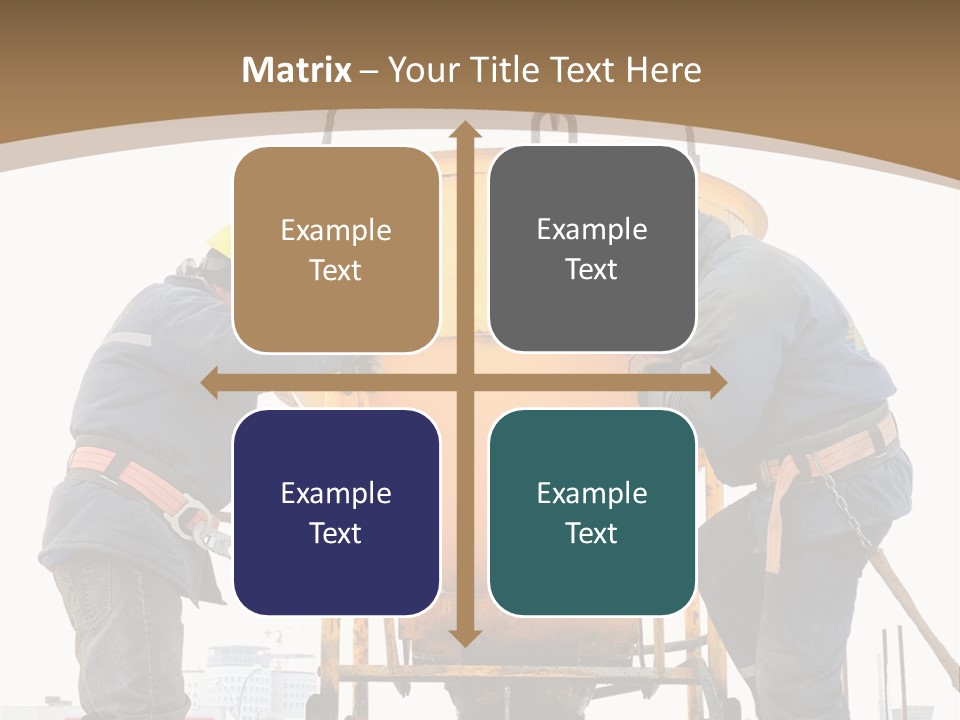 Matrix – Your Title Text Here

Example Text

Example Text

Example Text

Example Text